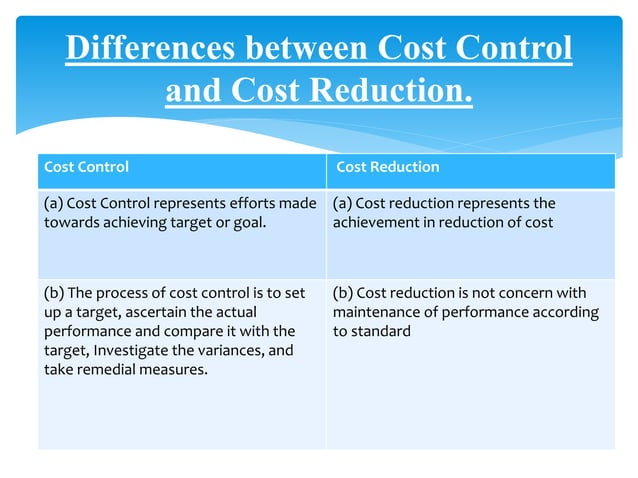 Differences between Cost Control and Cost Reduction.

| Cost Control | Cost Reduction |
|---|---|
| (a) Cost Control represents efforts made towards achieving target or goal. | (a) Cost reduction represents the achievement in reduction of cost |
| (b) The process of cost control is to set up a target, ascertain the actual performance and compare it with the target, Investigate the variances, and take remedial measures. | (b) Cost reduction is not concern with maintenance of performance according to standard |